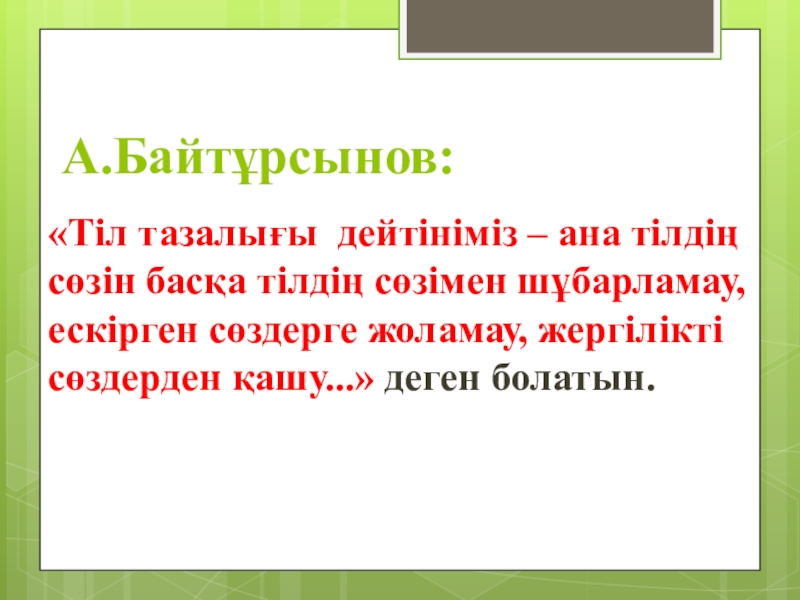 А.Байтұрсынов:

«Тіл тазалығы дейтініміз – ана тілдің сөзін басқа тілдің сөзімен шұбарламау, ескірген сөздерге жоламау, жергілікті сөздерден қашу...» деген болатын.